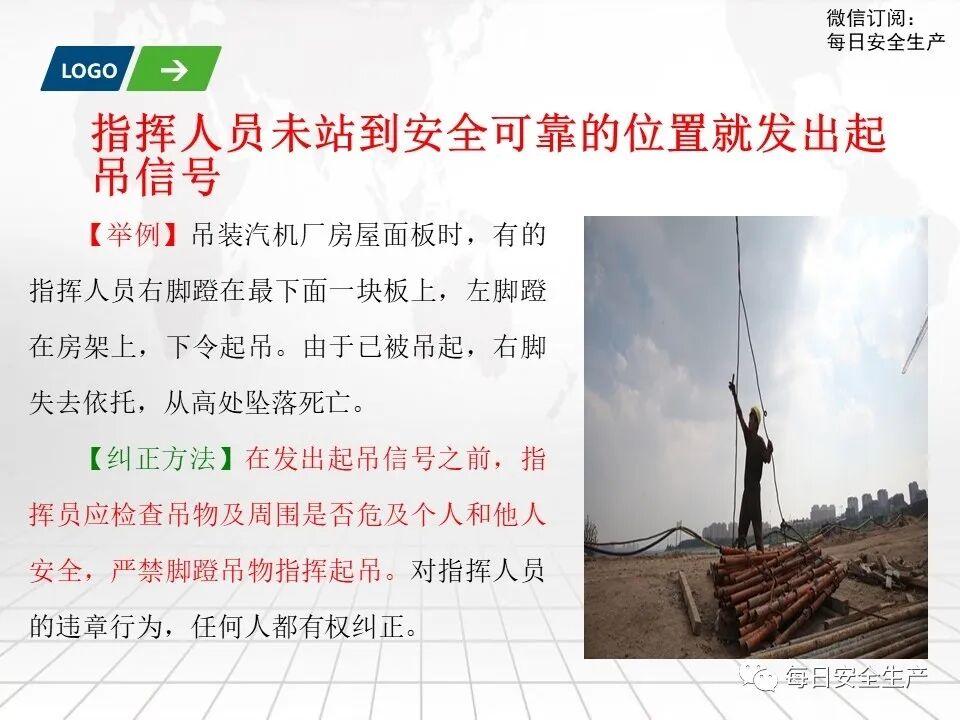 微信订阅：
每日安全生产

LOGO

指挥人员未站到安全可靠的位置就发出起吊信号

【举例】吊装汽机厂房屋面板时，有的指挥人员右脚蹬在最下面一块板上，左脚蹬在房架上，下令起吊。由于已被吊起，右脚失去依托，从高处坠落死亡。

【纠正方法】在发出起吊信号之前，指挥员应检查吊物及周围是否危及个人和他人安全，严禁脚蹬吊物指挥起吊。对指挥人员的违章行为，任何人都有权纠正。

每日安全生产